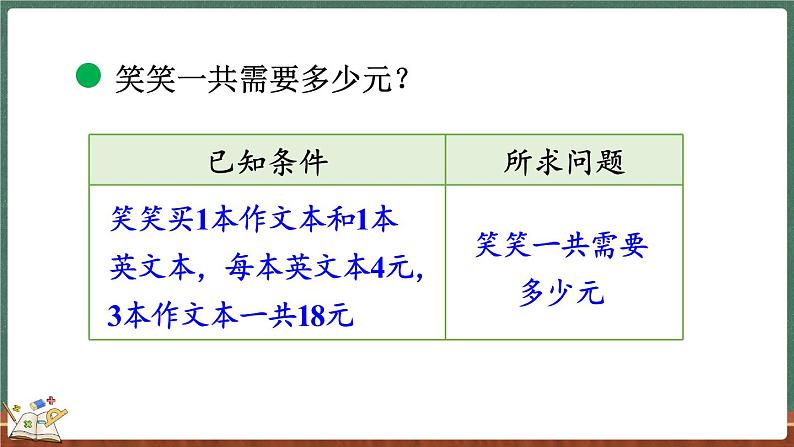 笑笑一共需要多少元？

| 已知条件 | 所求问题 |
|---|---|
| 笑笑买1本作文本和1本英文本，每本英文本4元，3本作文本一共18元 | 笑笑一共需要多少元 |